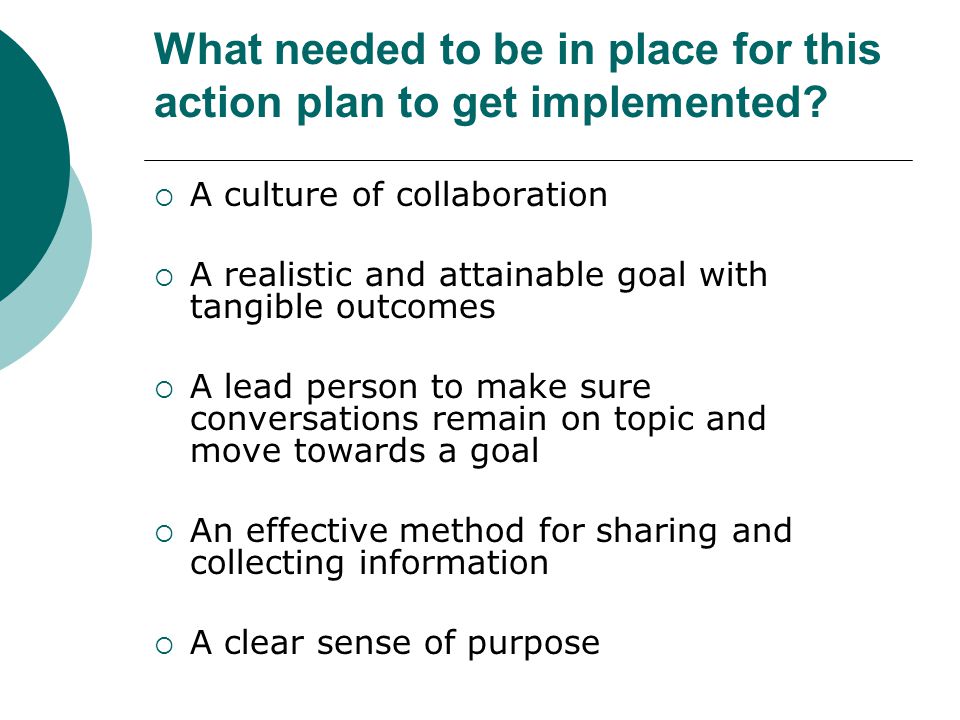 What needed to be in place for this action plan to get implemented?

○ A culture of collaboration

○ A realistic and attainable goal with tangible outcomes

○ A lead person to make sure conversations remain on topic and move towards a goal

○ An effective method for sharing and collecting information

○ A clear sense of purpose